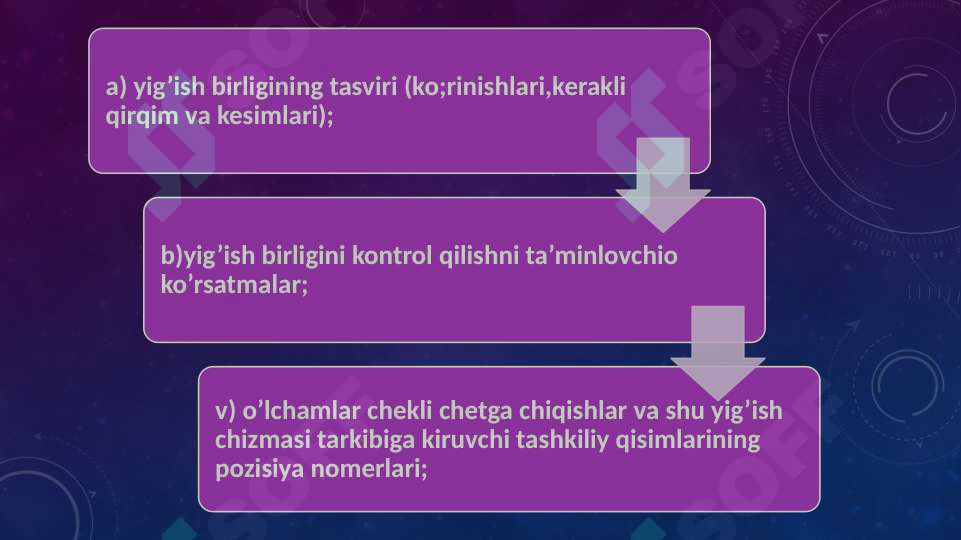 a) yig’ish birligining tasviri (ko;rinishlari,kerakli qirqim va kesimlari);

b)yig’ish birligini kontrol qilishni ta’minlovchio ko’rsatmalar;

v) o’lchamlar chekli chetga chiqishlar va shu yig’ish chizmasi tarkibiga kiruvchi tashkiliy qisimlarining pozisiya nomerlari;